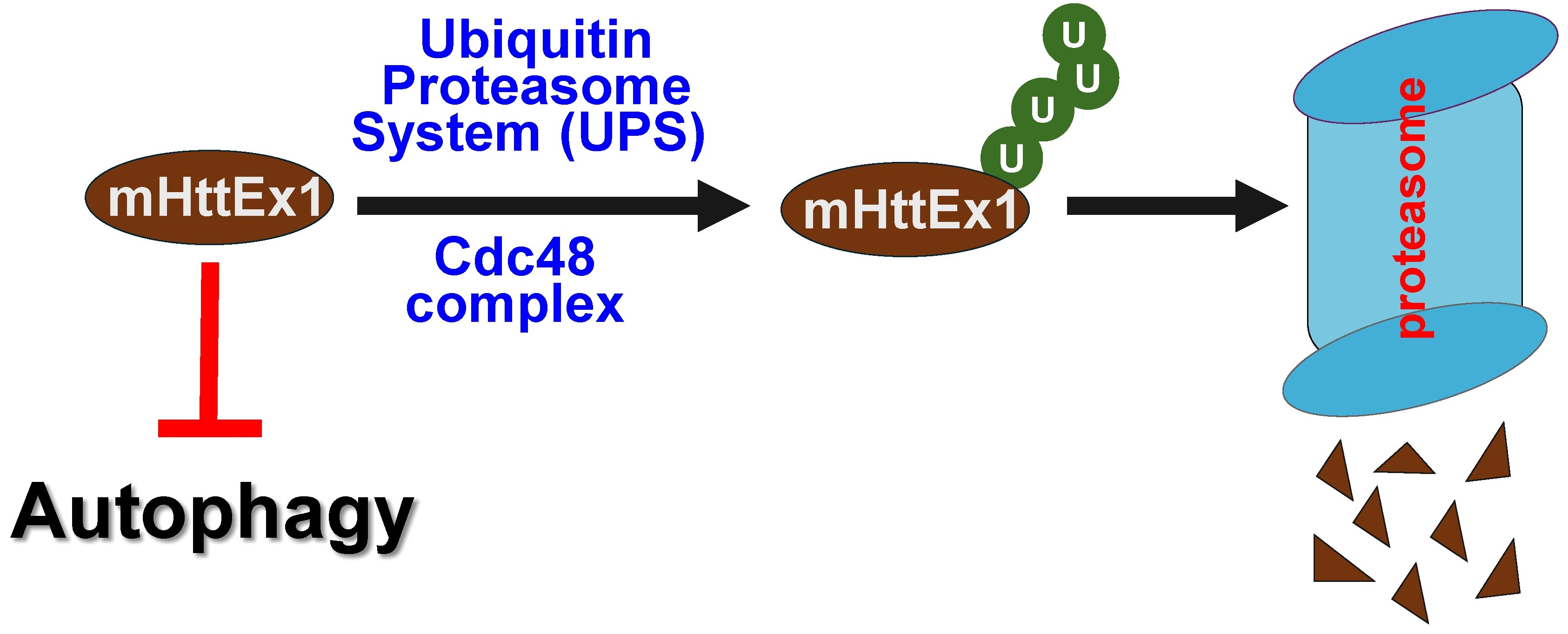 Ubiquitin Proteasome System (UPS)

mHttEx1

Cdc48 complex

U U U U

mHttEx1

proteasome

Autophagy